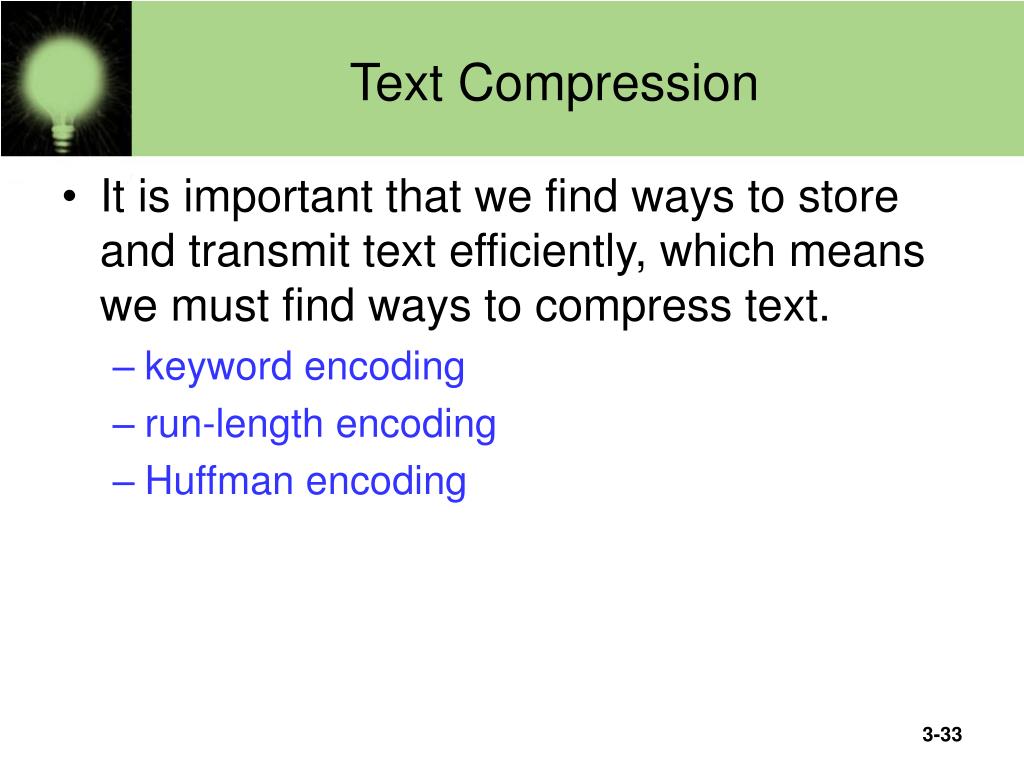 Text Compression

• It is important that we find ways to store and transmit text efficiently, which means we must find ways to compress text.
– keyword encoding
– run-length encoding
– Huffman encoding

3-33